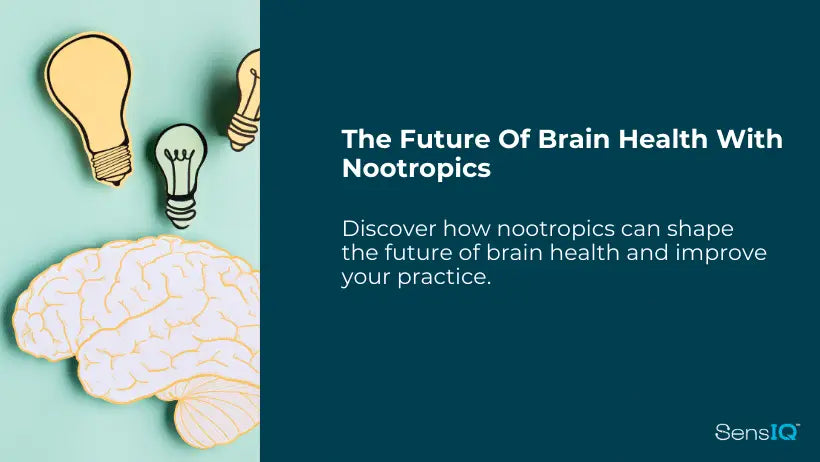 The Future Of Brain Health With Nootropics

Discover how nootropics can shape the future of brain health and improve your practice.

SensIQ™